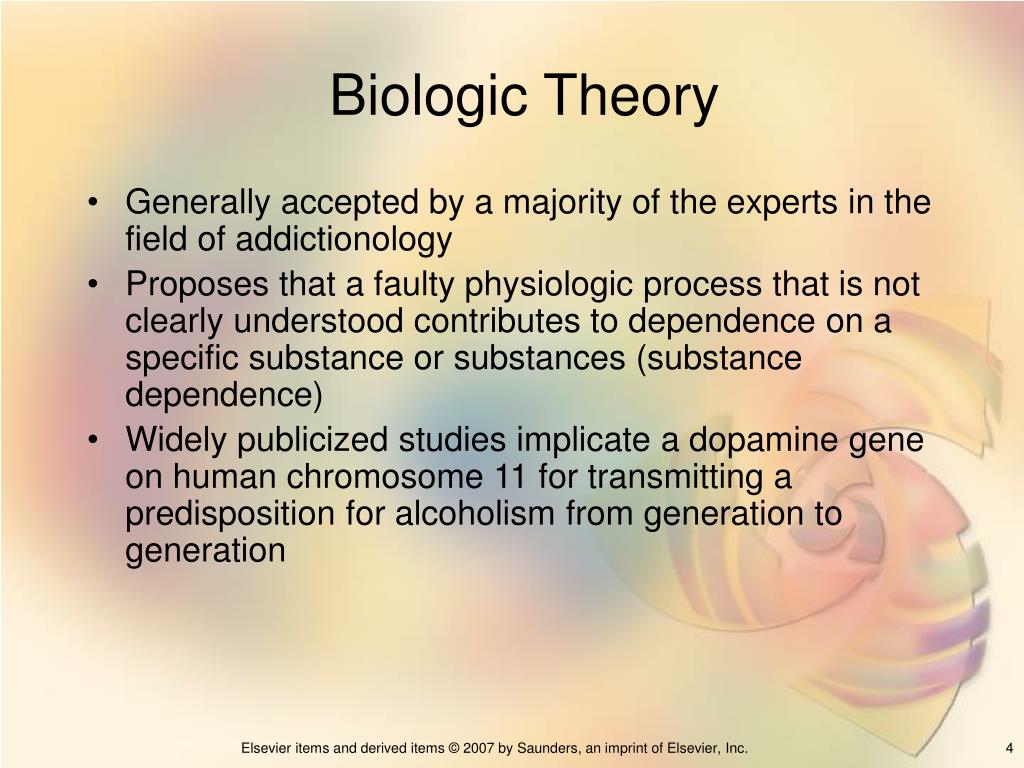 Biologic Theory

• Generally accepted by a majority of the experts in the field of addictionology
• Proposes that a faulty physiologic process that is not clearly understood contributes to dependence on a specific substance or substances (substance dependence)
• Widely publicized studies implicate a dopamine gene on human chromosome 11 for transmitting a predisposition for alcoholism from generation to generation

Elsevier items and derived items © 2007 by Saunders, an imprint of Elsevier, Inc.

4